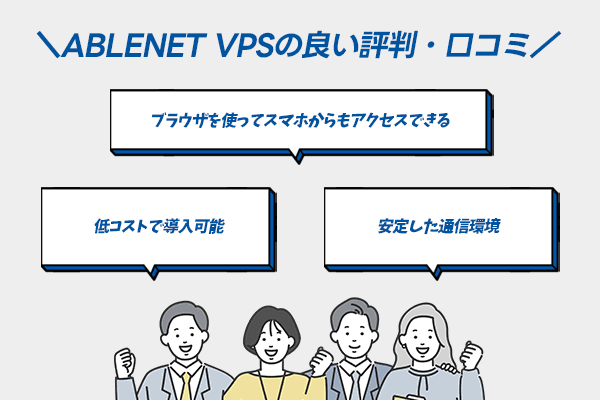 ＼ABLENET VPSの良い評判・口コミ／

ブラウザを使ってスマホからもアクセスできる

低コストで導入可能

安定した通信環境